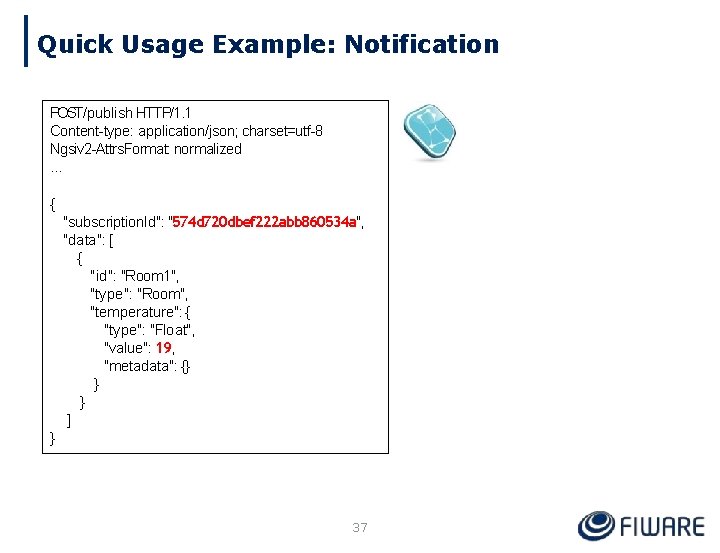 Quick Usage Example: Notification

POST/publish HTTP/1.1
Content-type: application/json; charset=utf-8
Ngsiv2-AttrsFormat: normalized
...

{
"subscriptionId": "574d720dbef222abb860534a",
"data": [
{
"id": "Room1",
"type": "Room",
"temperature": {
"type": "Float",
"value": 19,
"metadata": {}
}
}
]
}

37

FIWARE